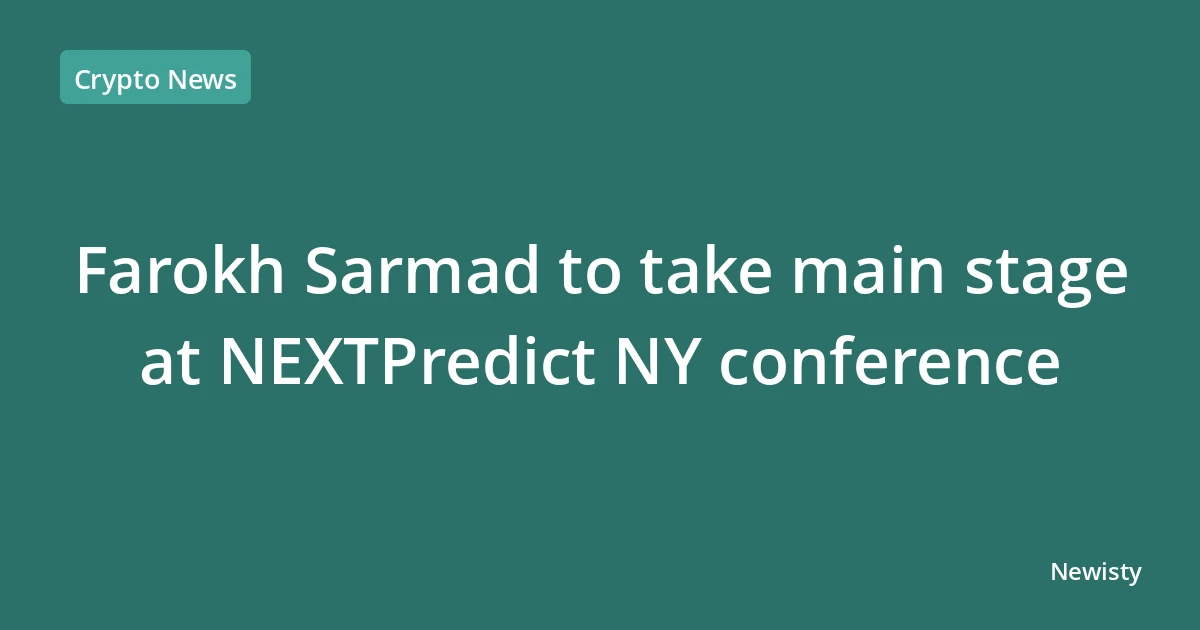 Crypto News

Farokh Sarmad to take main stage at NEXTPredict NY conference

Newisty